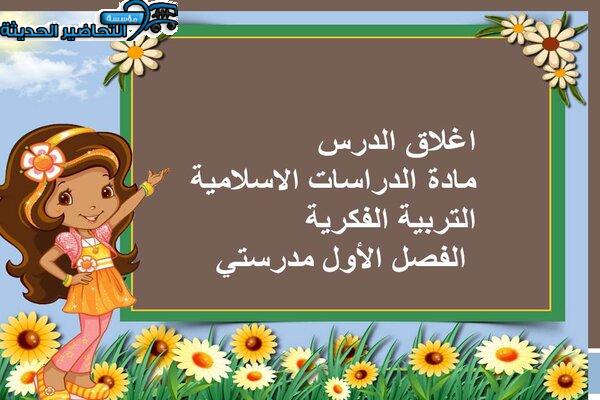 مؤسسة التحاضير الحديثة

اغلاق الدرس
مادة الدراسات الاسلامية
التربية الفكرية
الفصل الأول مدرستي